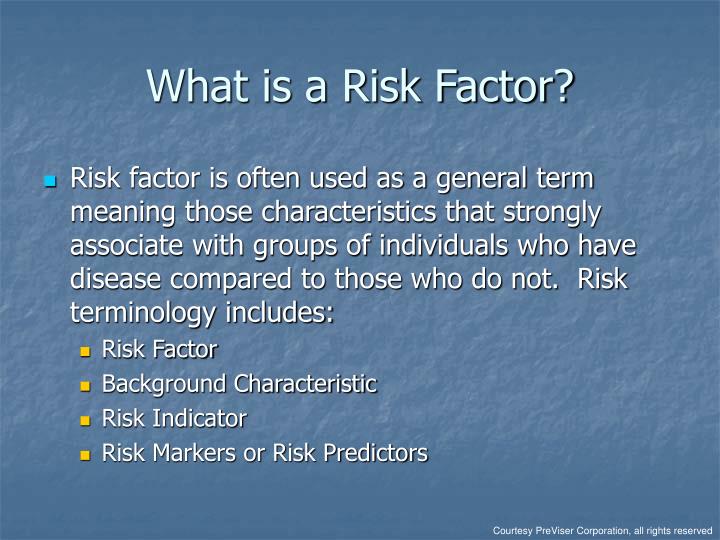 What is a Risk Factor?

- Risk factor is often used as a general term meaning those characteristics that strongly associate with groups of individuals who have disease compared to those who do not. Risk terminology includes:
  - Risk Factor
  - Background Characteristic
  - Risk Indicator
  - Risk Markers or Risk Predictors

Courtesy PreViser Corporation, all rights reserved